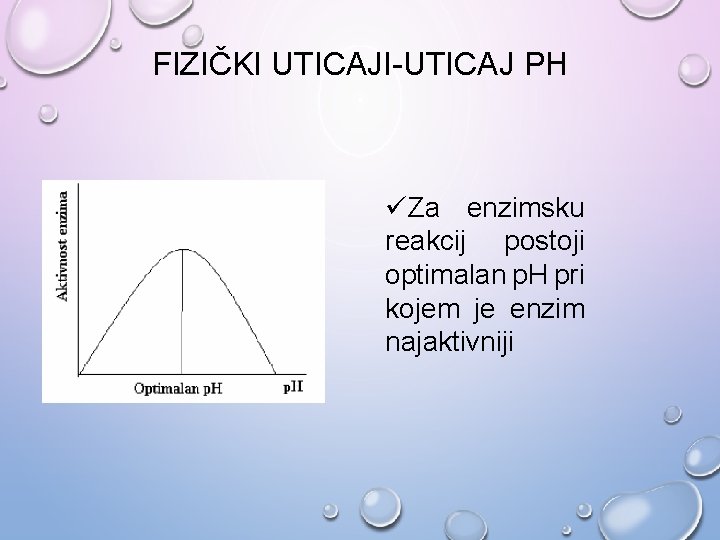 FIZIČKI UTICAJI-UTICAJ PH

Aktivnost enzima

Optimalan pH

pH

✓Za enzimsku reakcij postoji optimalan pH pri kojem je enzim najaktivniji